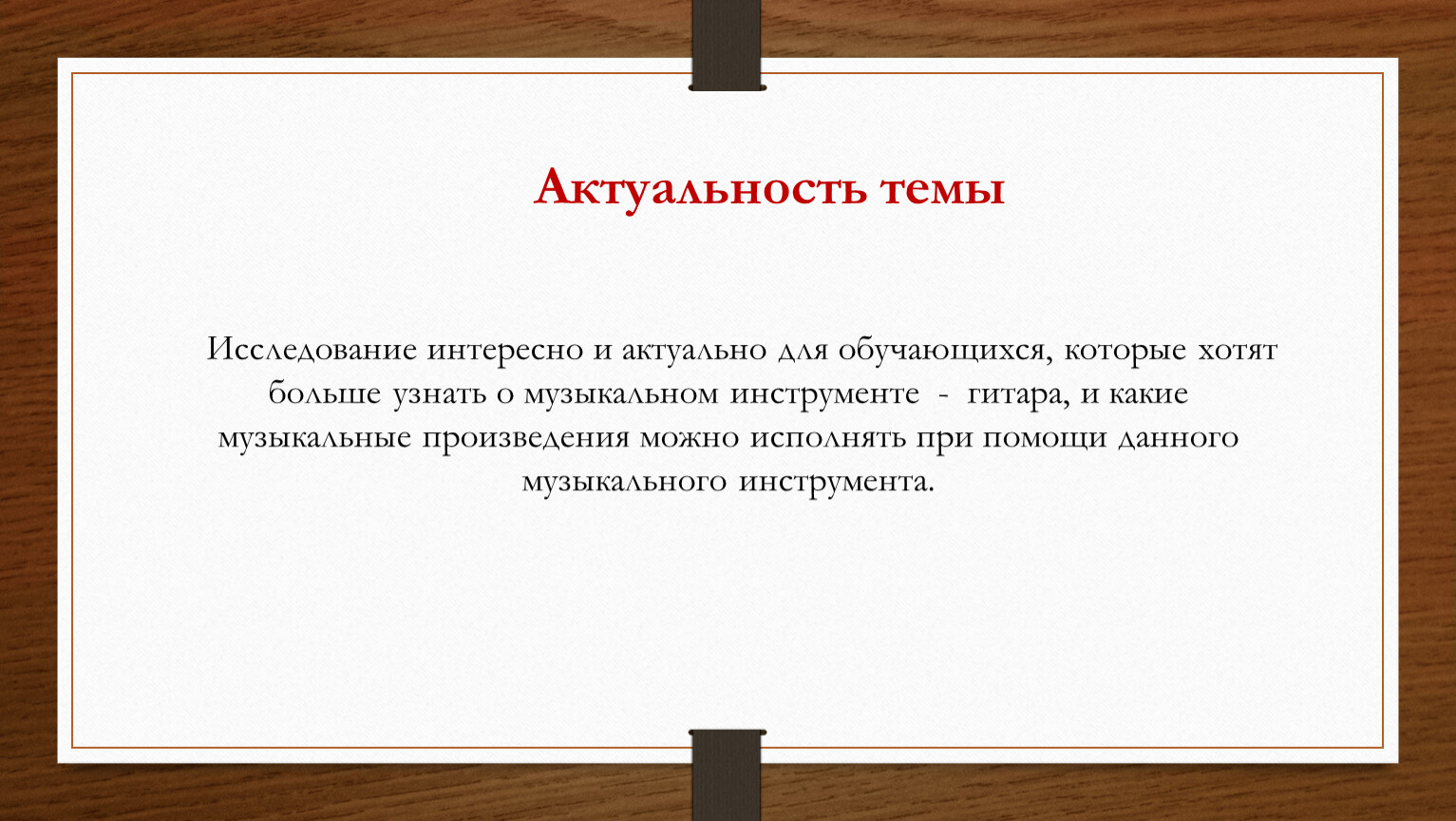 Актуальность темы

Исследование интересно и актуально для обучающихся, которые хотят больше узнать о музыкальном инструменте - гитара, и какие музыкальные произведения можно исполнять при помощи данного музыкального инструмента.